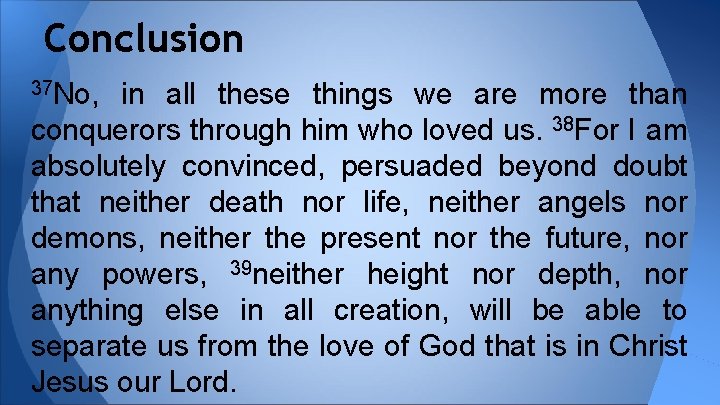 Conclusion

$^{37}$No, in all these things we are more than conquerors through him who loved us. $^{38}$For I am absolutely convinced, persuaded beyond doubt that neither death nor life, neither angels nor demons, neither the present nor the future, nor any powers, $^{39}$neither height nor depth, nor anything else in all creation, will be able to separate us from the love of God that is in Christ Jesus our Lord.